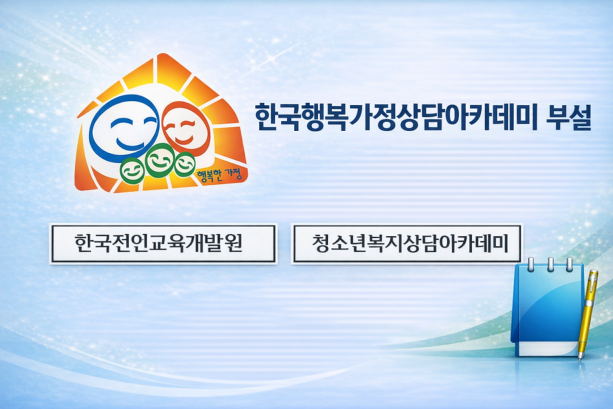 행복한 가정

한국행복가정상담아카데미 부설

한국전인교육개발원

청소년복지상담아카데미